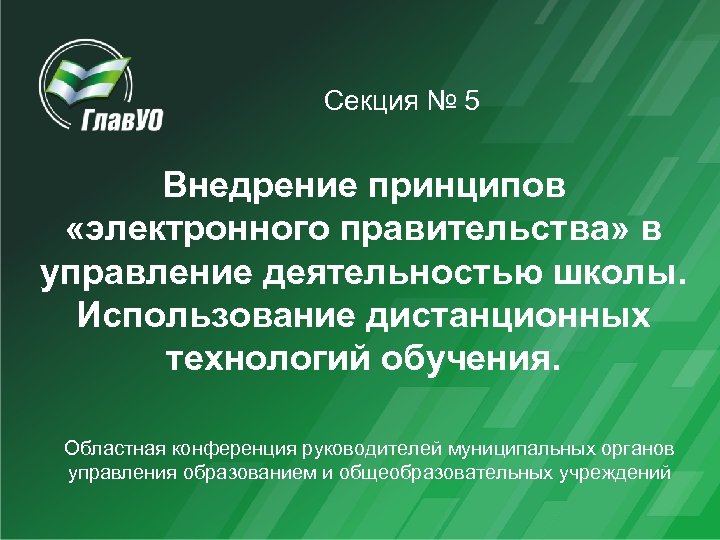 ГлавУО

Секция № 5

Внедрение принципов «электронного правительства» в управление деятельностью школы. Использование дистанционных технологий обучения.

Областная конференция руководителей муниципальных органов управления образованием и общеобразовательных учреждений